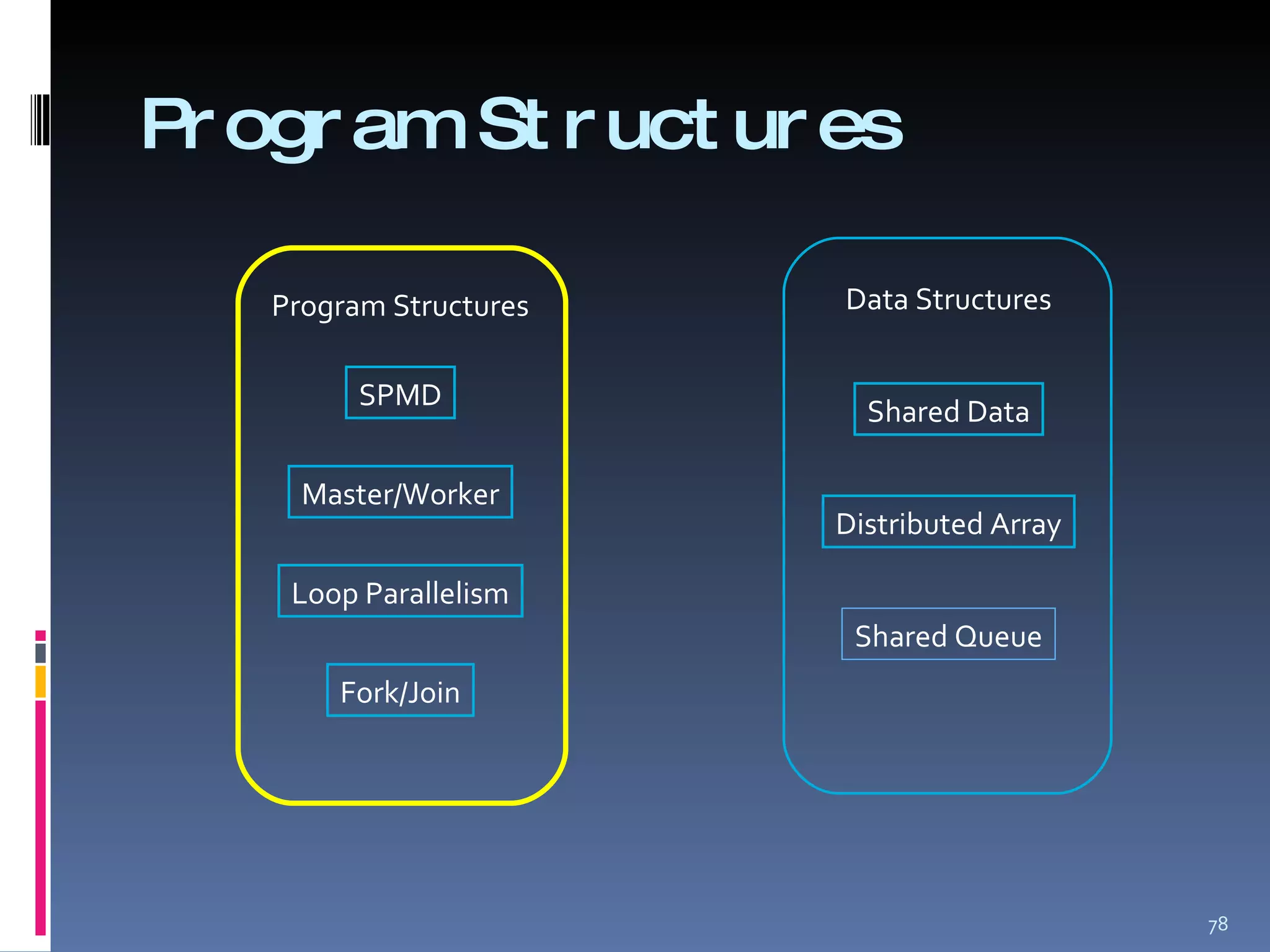 Program Structures

Program Structures

SPMD

Master/Worker

Loop Parallelism

Fork/Join

Data Structures

Shared Data

Distributed Array

Shared Queue

78